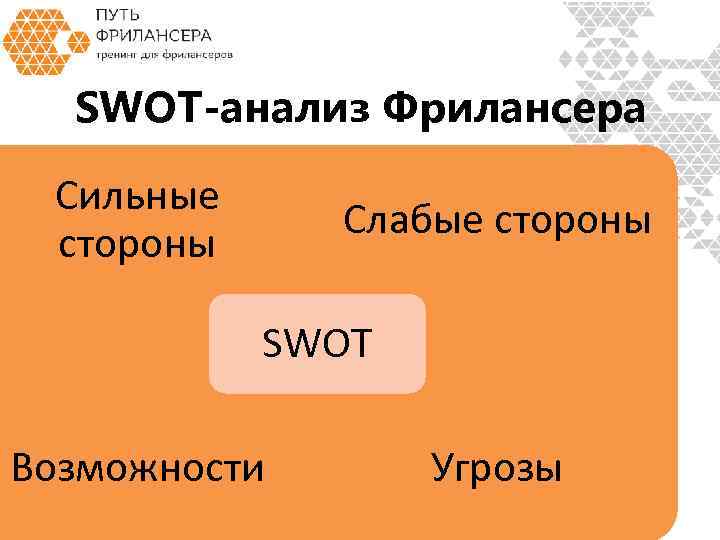 ПУТЬ
ФРИЛАНСЕРА
тренинг для фрилансеров

SWOT-анализ Фрилансера

Сильные стороны

Слабые стороны

SWOT

Возможности

Угрозы